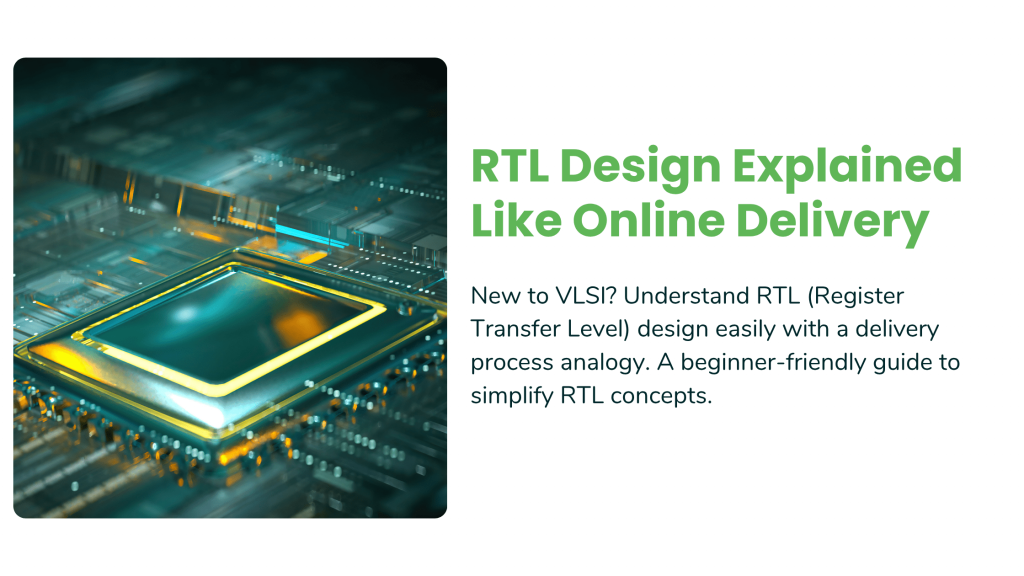 RTL Design Explained Like Online Delivery

New to VLSI? Understand RTL (Register Transfer Level) design easily with a delivery process analogy. A beginner-friendly guide to simplify RTL concepts.